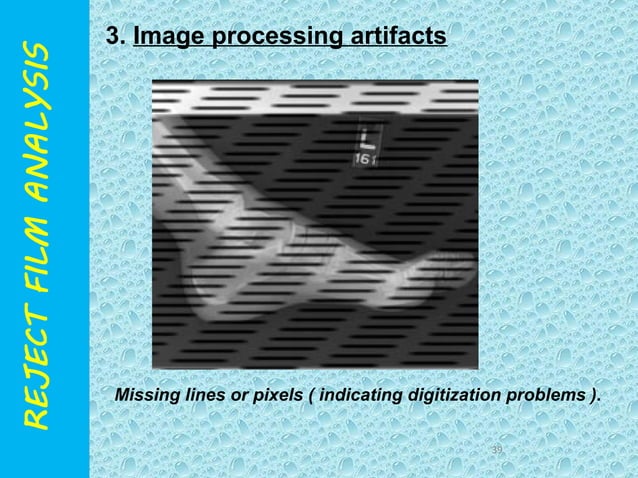 REJECT FILM ANALYSIS

3. Image processing artifacts

L
161

Missing lines or pixels ( indicating digitization problems ).

39